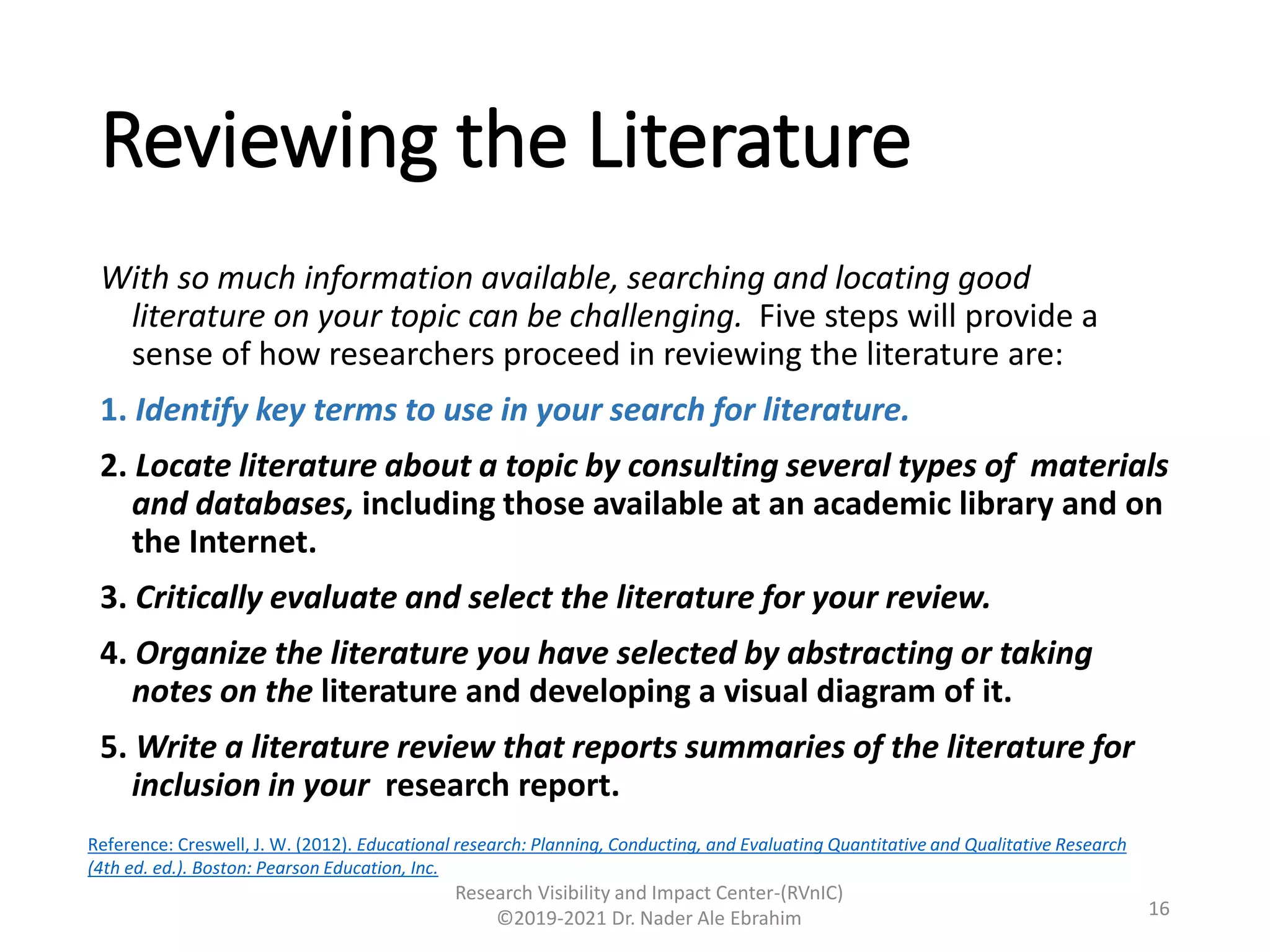 Reviewing the Literature

With so much information available, searching and locating good literature on your topic can be challenging. Five steps will provide a sense of how researchers proceed in reviewing the literature are:

1. Identify key terms to use in your search for literature.

2. Locate literature about a topic by consulting several types of materials and databases, including those available at an academic library and on the Internet.

3. Critically evaluate and select the literature for your review.

4. Organize the literature you have selected by abstracting or taking notes on the literature and developing a visual diagram of it.

5. Write a literature review that reports summaries of the literature for inclusion in your research report.

Reference: Creswell, J. W. (2012). Educational research: Planning, Conducting, and Evaluating Quantitative and Qualitative Research (4th ed. ed.). Boston: Pearson Education, Inc.

Research Visibility and Impact Center-(RVnIC)
©2019-2021 Dr. Nader Ale Ebrahim

16